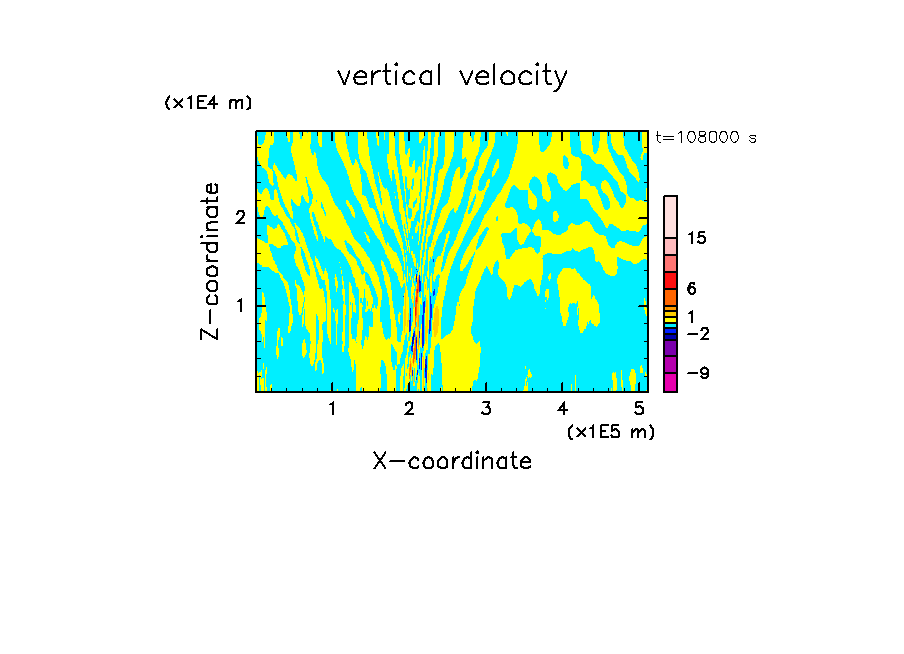 vertical velocity

(x1E4 m)

t=108000 s

Z-coordinate

2

1

15

6

1

−2

−9

1 2 3 4 5

(x1E5 m)

X-coordinate